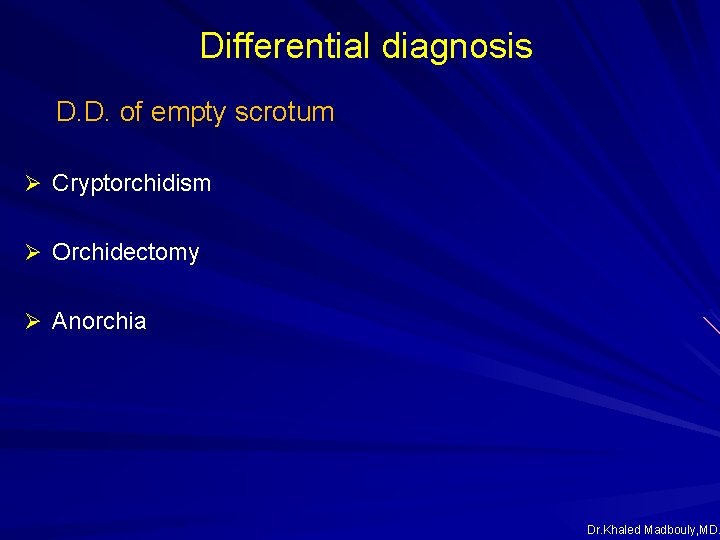 Differential diagnosis

D.D. of empty scrotum

➢ Cryptorchidism

➢ Orchidectomy

➢ Anorchia

Dr.Khaled Madbouly,MD.